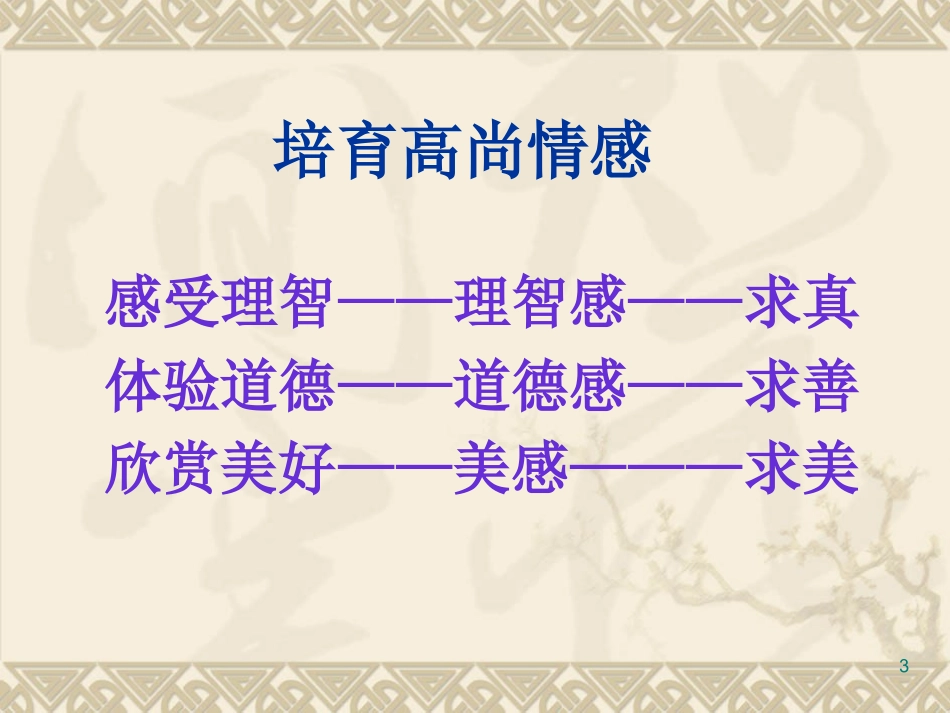 培育高尚情感

感受理智——理智感——求真
体验道德——道德感——求善
欣赏美好——美感———求美

3